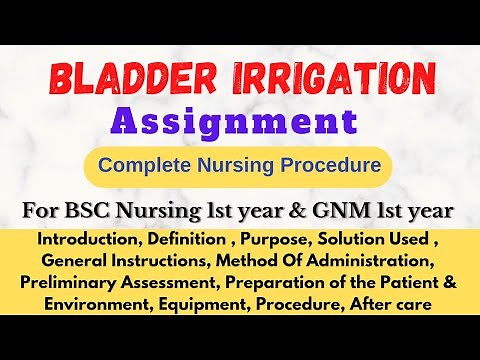 BLADDER IRRIGATION

Assignment

Complete Nursing Procedure

For BSC Nursing 1st year & GNM 1st year

Introduction, Definition , Purpose, Solution Used , General Instructions, Method Of Administration, Preliminary Assessment, Preparation of the Patient & Environment, Equipment, Procedure, After care